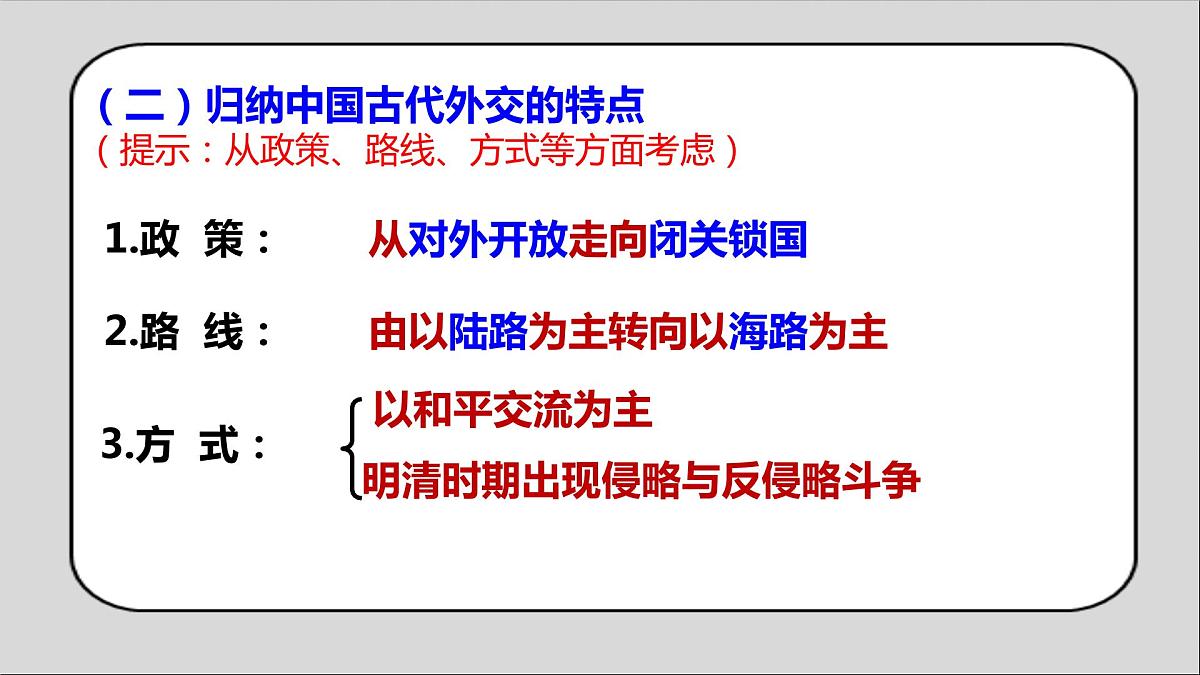 （二）归纳中国古代外交的特点
（提示：从政策、路线、方式等方面考虑）

1.政 策： 从对外开放走向闭关锁国

2.路 线： 由以陆路为主转向以海路为主

3.方 式： 以和平交流为主
明清时期出现侵略与反侵略斗争